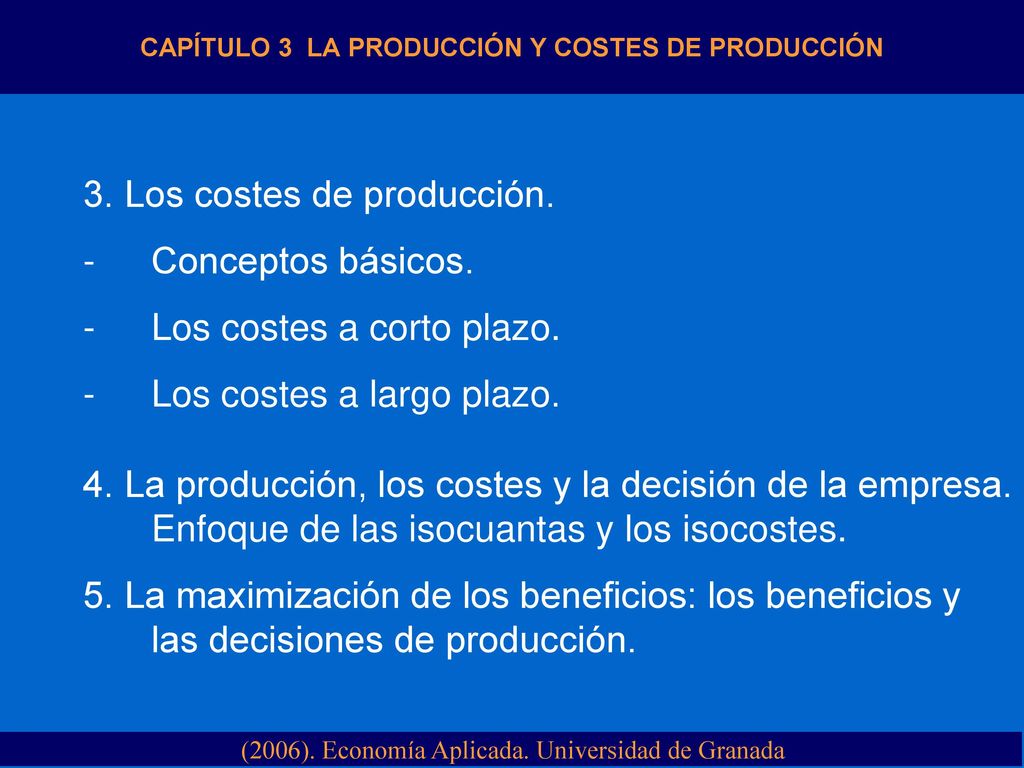 CAPÍTULO 3 LA PRODUCCIÓN Y COSTES DE PRODUCCIÓN

3. Los costes de producción.

- Conceptos básicos.

- Los costes a corto plazo.

- Los costes a largo plazo.

4. La producción, los costes y la decisión de la empresa. Enfoque de las isocuantas y los isocostes.

5. La maximización de los beneficios: los beneficios y las decisiones de producción.

(2006). Economía Aplicada. Universidad de Granada